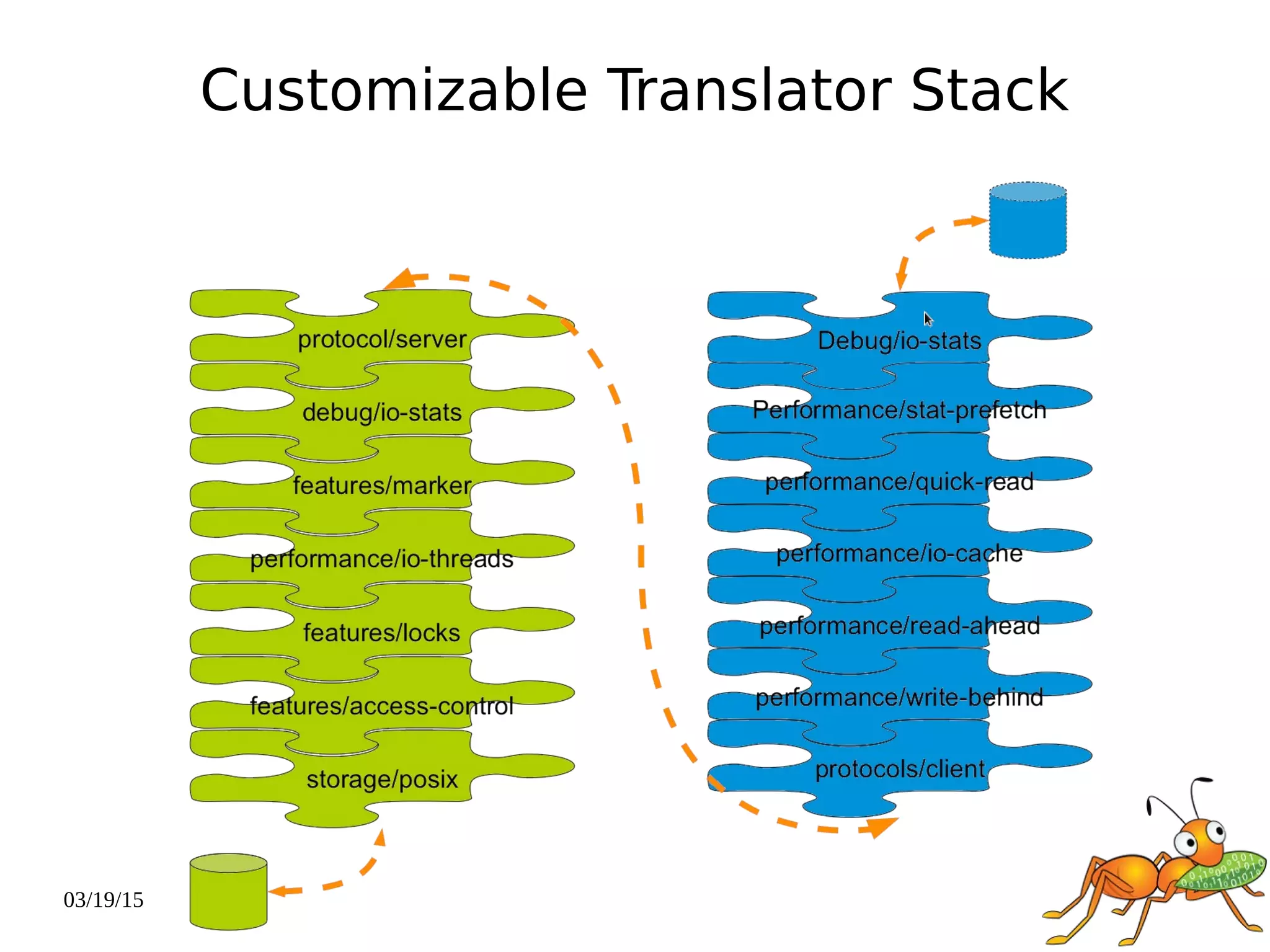 Customizable Translator Stack

protocol/server

debug/io-stats

features/marker

performance/io-threads

features/locks

features/access-control

storage/posix

Debug/io-stats

Performance/stat-prefetch

performance/quick-read

performance/io-cache

performance/read-ahead

performance/write-behind

protocols/client

03/19/15